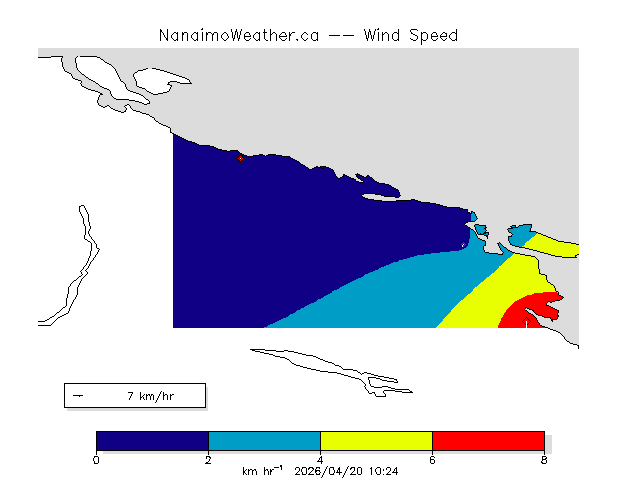 NanaimoWeather.ca -- Wind Speed

7 km/hr

0
2
4
6
8
km hr$^{-1}$ 2026/04/20 10:24